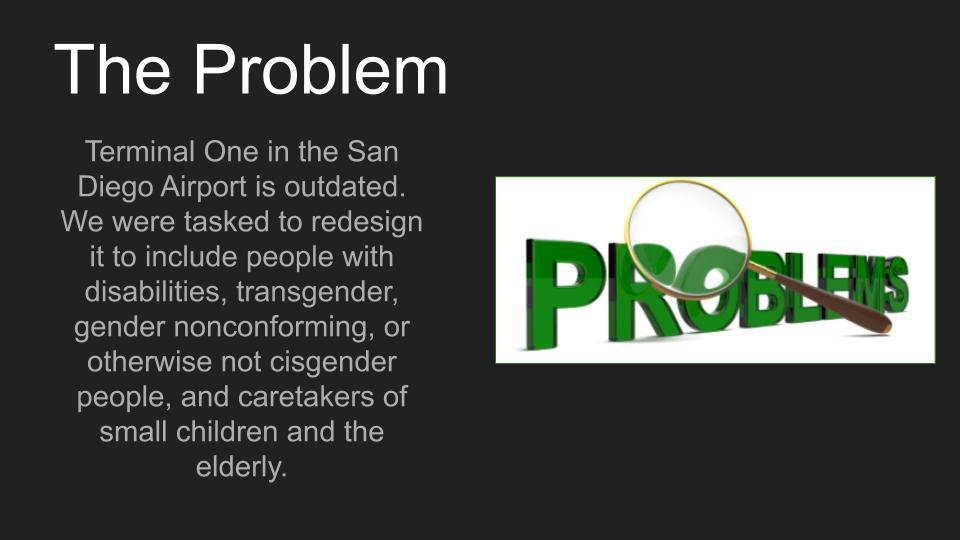 The Problem

Terminal One in the San Diego Airport is outdated. We were tasked to redesign it to include people with disabilities, transgender, gender nonconforming, or otherwise not cisgender people, and caretakers of small children and the elderly.

PROBLEMS